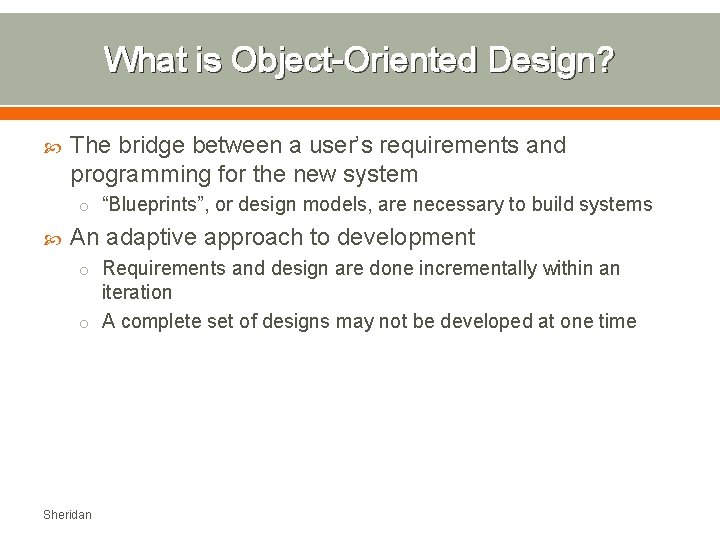 What is Object-Oriented Design?

The bridge between a user’s requirements and programming for the new system

“Blueprints”, or design models, are necessary to build systems

An adaptive approach to development

Requirements and design are done incrementally within an iteration

A complete set of designs may not be developed at one time

Sheridan